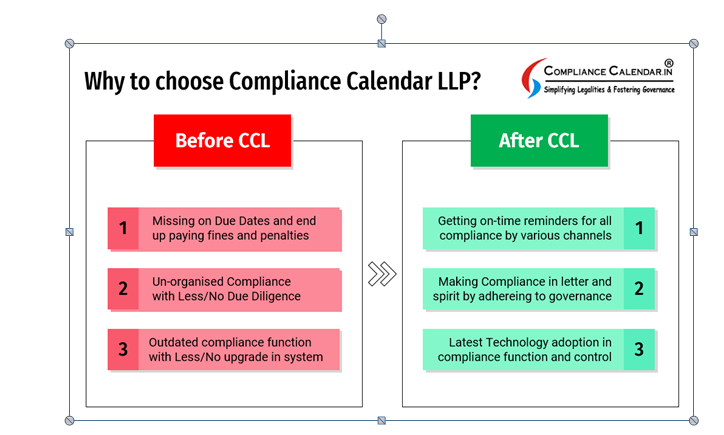 Why to choose Compliance Calendar LLP?

COMPLIANCE CALENDAR.IN®
Simplifying Legalities & Fostering Governance

Before CCL

1 Missing on Due Dates and end up paying fines and penalties

2 Un-organised Compliance with Less/No Due Diligence

3 Outdated compliance function with Less/No upgrade in system

After CCL

Getting on-time reminders for all compliance by various channels 1

Making Compliance in letter and spirit by adhereing to governance 2

Latest Technology adoption in compliance function and control 3